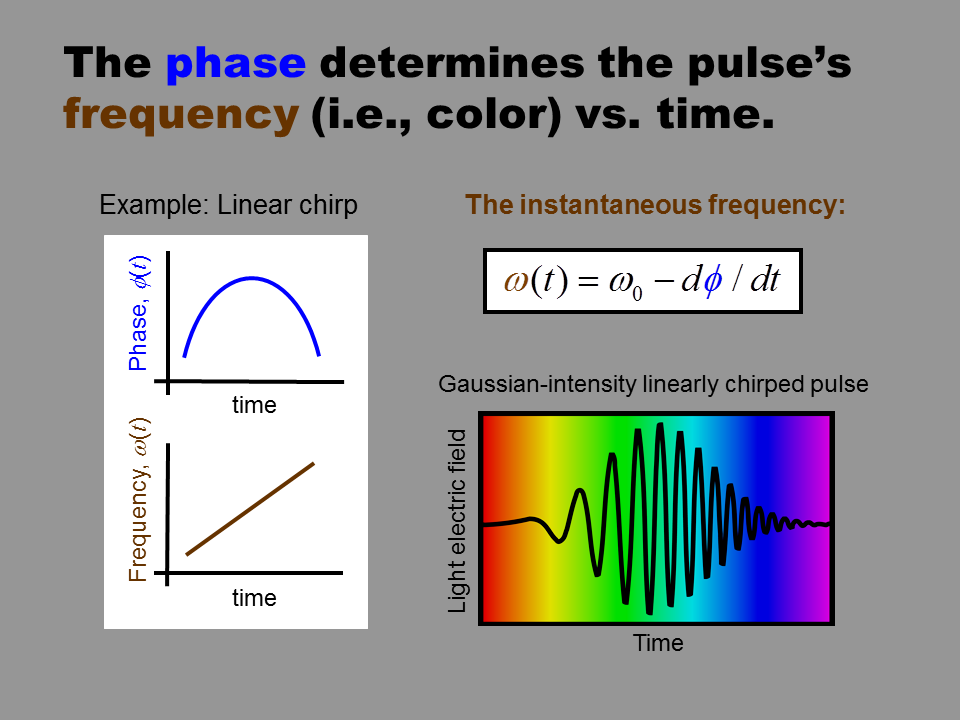 The phase determines the pulse's frequency (i.e., color) vs. time.

Example: Linear chirp

Phase, $\phi(t)$

time

Frequency, $\omega(t)$

time

The instantaneous frequency:

$\omega(t) = \omega_0 - d\phi / dt$

Gaussian-intensity linearly chirped pulse

Light electric field

Time